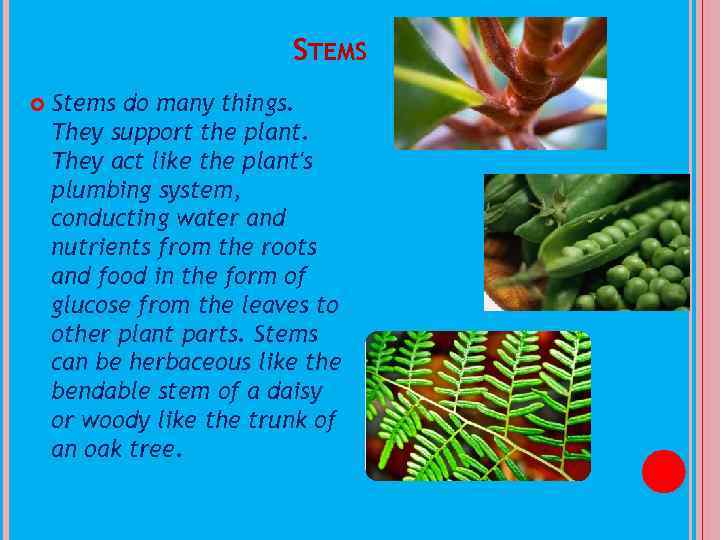 STEMS

Stems do many things. They support the plant. They act like the plant's plumbing system, conducting water and nutrients from the roots and food in the form of glucose from the leaves to other plant parts. Stems can be herbaceous like the bendable stem of a daisy or woody like the trunk of an oak tree.